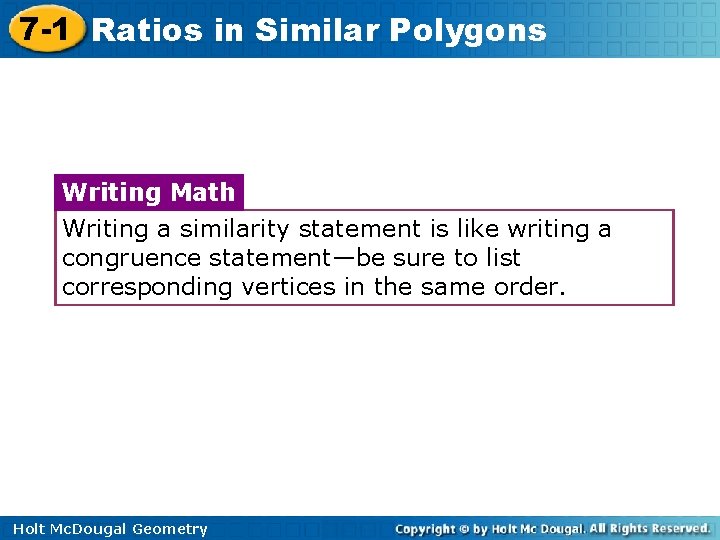 7-1 Ratios in Similar Polygons

Writing Math

Writing a similarity statement is like writing a congruence statement—be sure to list corresponding vertices in the same order.

Holt McDougal Geometry

Copyright © by Holt Mc Dougal. All Rights Reserved.